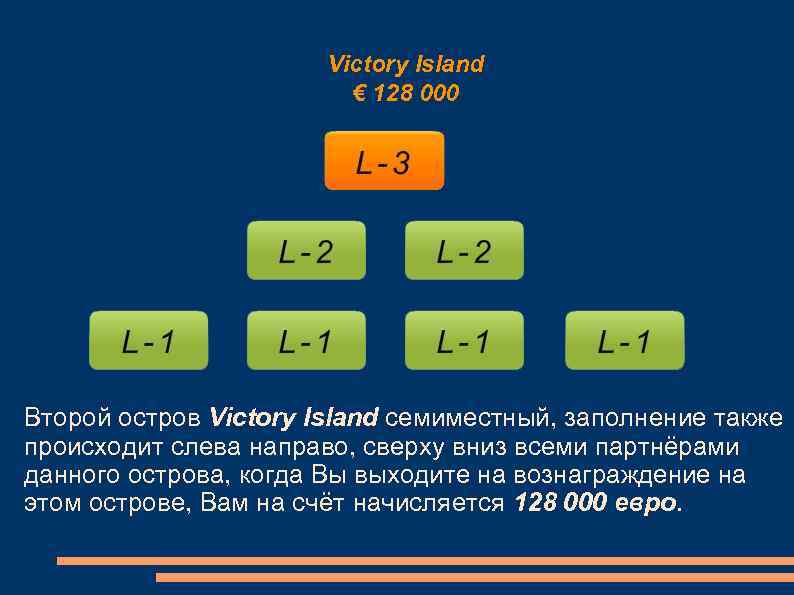 Victory Island
€ 128 000

L - 3

L - 2 L - 2

L - 1 L - 1 L - 1 L - 1

Второй остров Victory Island семиместный, заполнение также происходит слева направо, сверху вниз всеми партнёрами данного острова, когда Вы выходите на вознаграждение на этом острове, Вам на счёт начисляется 128 000 евро.